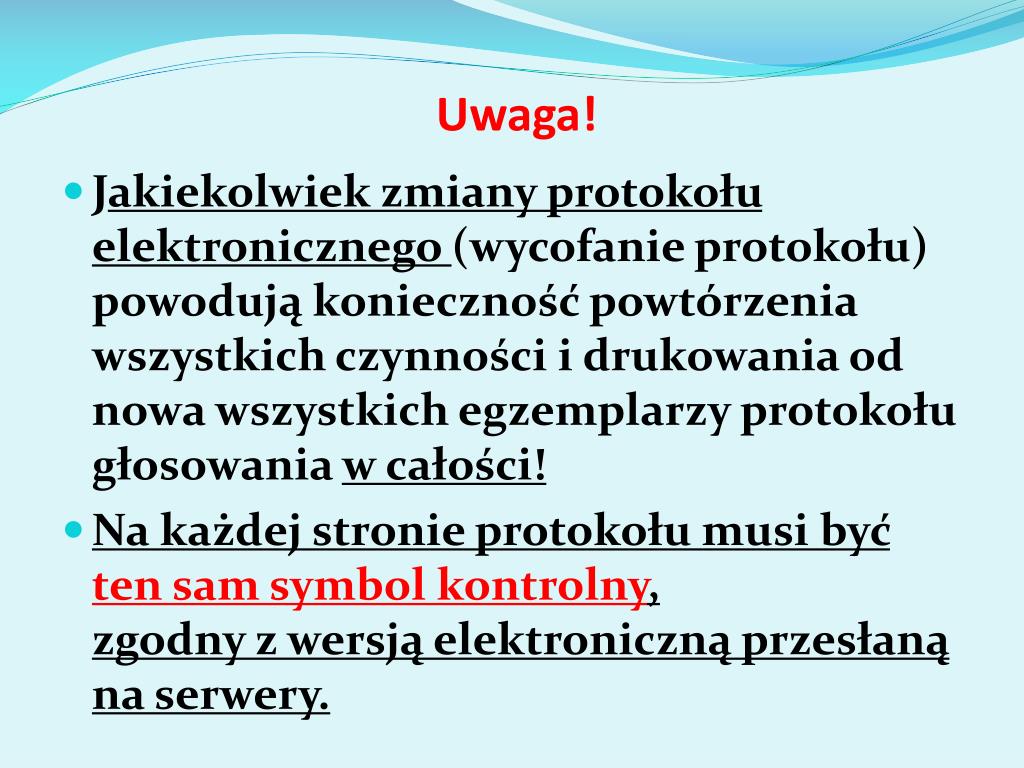 Uwaga!

Jakiekolwiek zmiany protokołu elektronicznego (wycofanie protokołu) powodują konieczność powtórzenia wszystkich czynności i drukowania od nowa wszystkich egzemplarzy protokołu głosowania w całości!

Na każdej stronie protokołu musi być ten sam symbol kontrolny, zgodny z wersją elektroniczną przesłaną na serwery.